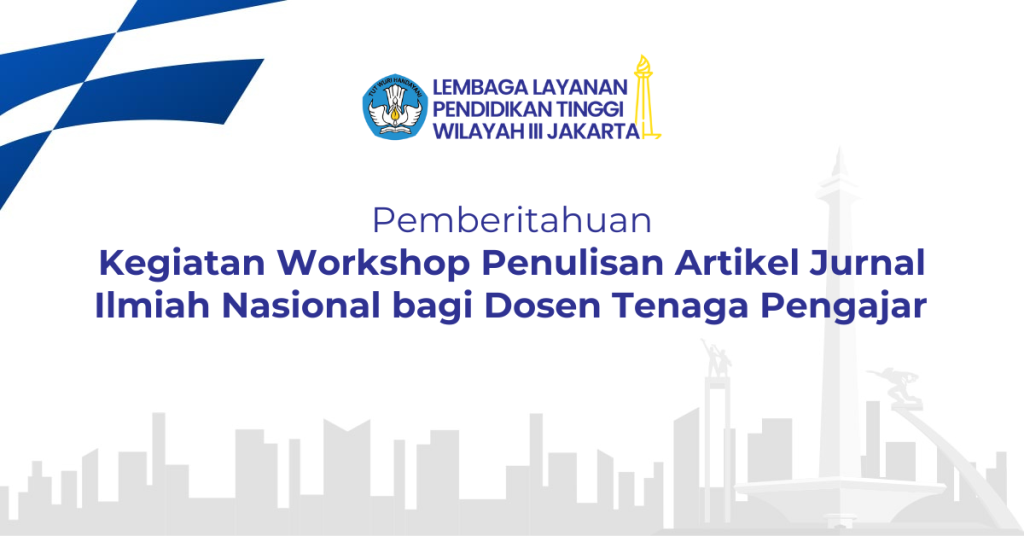 TUT WURI HANDAYANI

LEMBAGA LAYANAN PENDIDIKAN TINGGI WILAYAH III JAKARTA

Pemberitahuan

Kegiatan Workshop Penulisan Artikel Jurnal Ilmiah Nasional bagi Dosen Tenaga Pengajar